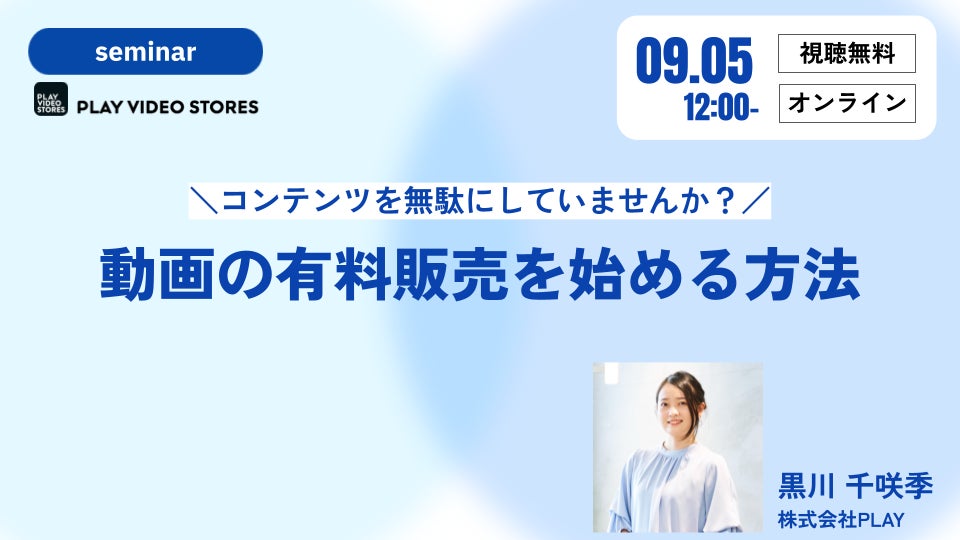 seminar

PLAY VIDEO STORES

PLAY VIDEO STORES

09.05
12:00-

視聴無料

オンライン

＼コンテンツを無駄にしていませんか？／

動画の有料販売を始める方法

黒川 千咲季
株式会社PLAY